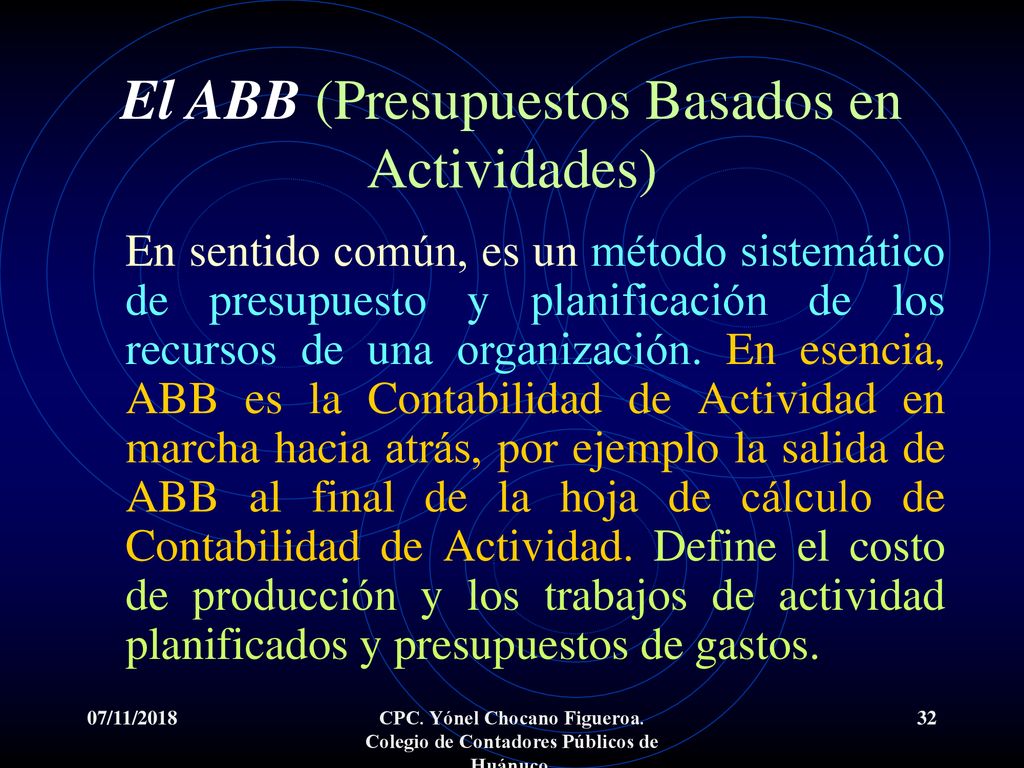 El ABB (Presupuestos Basados en Actividades)

En sentido común, es un método sistemático de presupuesto y planificación de los recursos de una organización. En esencia, ABB es la Contabilidad de Actividad en marcha hacia atrás, por ejemplo la salida de ABB al final de la hoja de cálculo de Contabilidad de Actividad. Define el costo de producción y los trabajos de actividad planificados y presupuestos de gastos.

07/11/2018

CPC. Yónel Chocano Figueroa. Colegio de Contadores Públicos de Huánuco

32